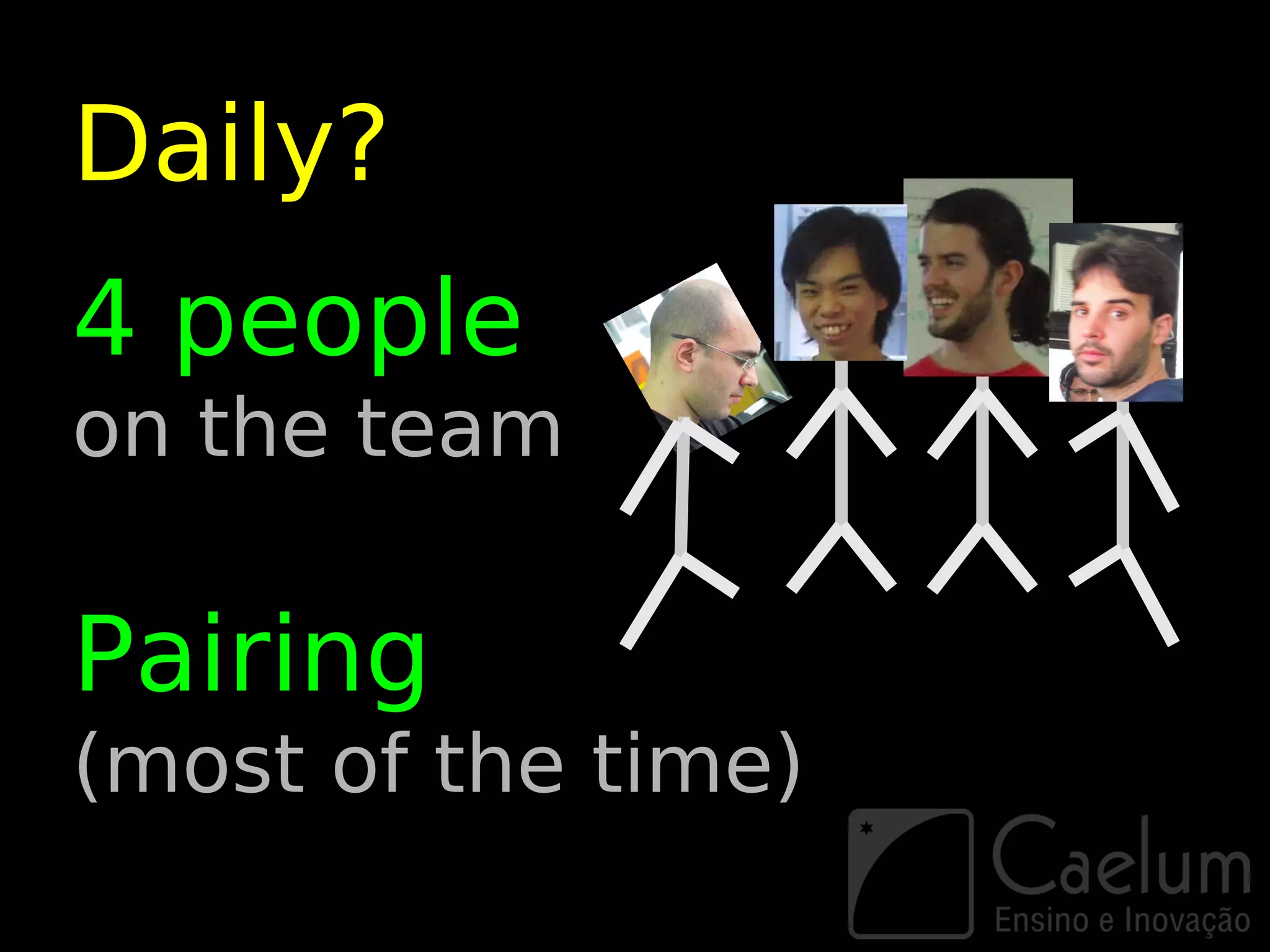 Daily?

4 people
on the team

Pairing
(most of the time)

Caelum
Ensino e Inovação